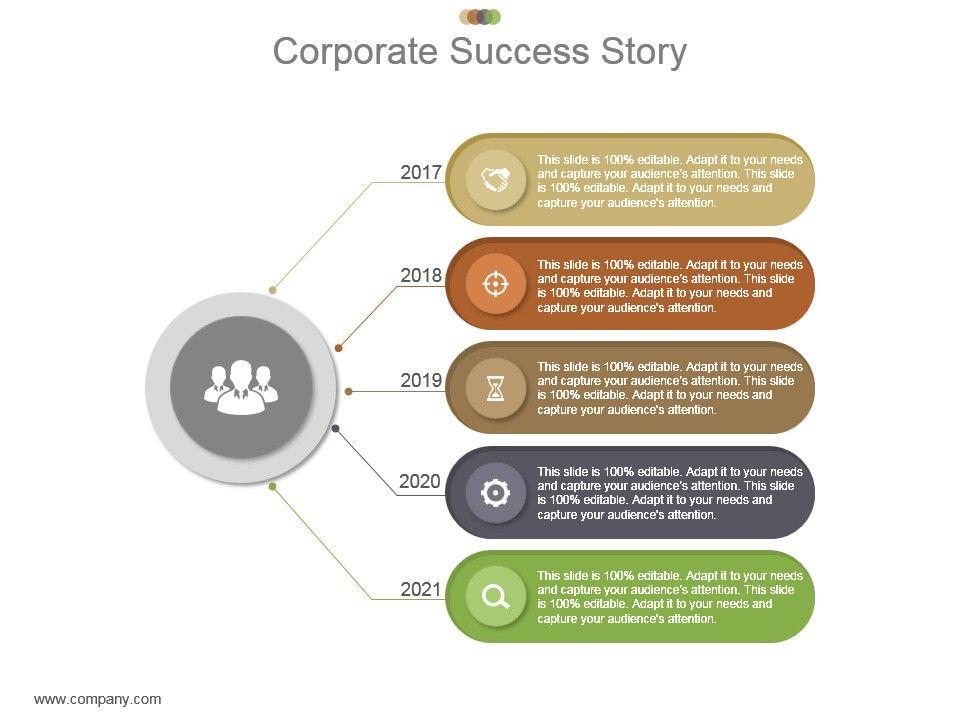 Corporate Success Story

2017

This slide is 100% editable. Adapt it to your needs and capture your audience's attention. This slide is 100% editable. Adapt it to your needs and capture your audience's attention.

2018

This slide is 100% editable. Adapt it to your needs and capture your audience's attention. This slide is 100% editable. Adapt it to your needs and capture your audience's attention.

2019

This slide is 100% editable. Adapt it to your needs and capture your audience's attention. This slide is 100% editable. Adapt it to your needs and capture your audience's attention.

2020

This slide is 100% editable. Adapt it to your needs and capture your audience's attention. This slide is 100% editable. Adapt it to your needs and capture your audience's attention.

2021

This slide is 100% editable. Adapt it to your needs and capture your audience's attention. This slide is 100% editable. Adapt it to your needs and capture your audience's attention.

www.company.com